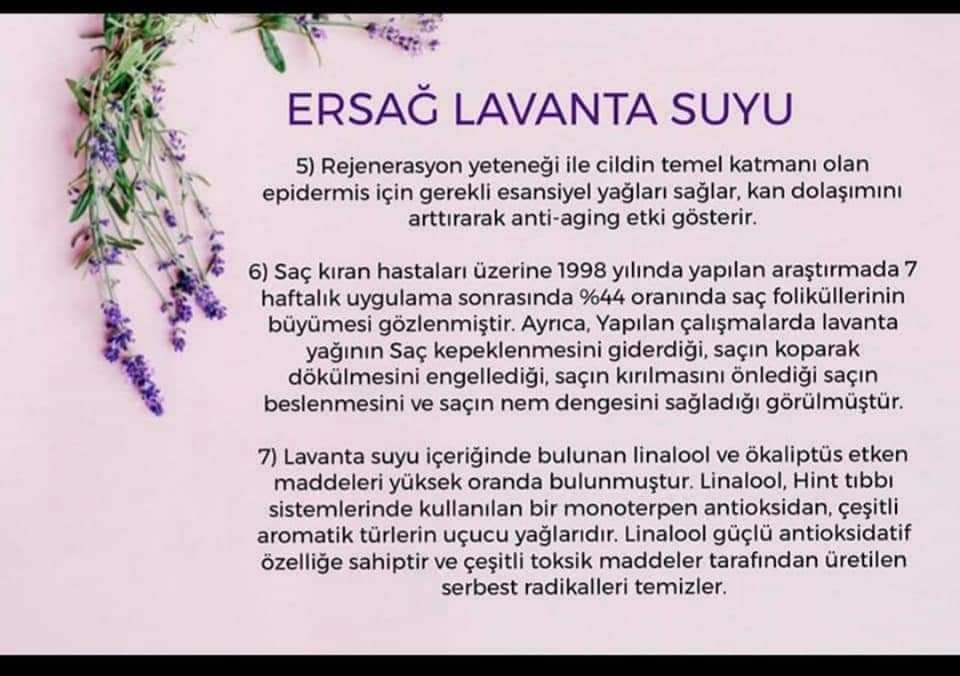 ERSAĞ LAVANTA SUYU

5) Rejenerasyon yeteneği ile cildin temel katmanı olan epidermis için gerekli esansiyel yağları sağlar, kan dolaşımını arttırarak anti-aging etki gösterir.

6) Saç kıran hastaları üzerine 1998 yılında yapılan araştırmada 7 haftalık uygulama sonrasında %44 oranında saç foliküllerinin büyümesi gözlenmiştir. Ayrıca, Yapılan çalışmalarda lavanta yağının Saç kepeklenmesini giderdiği, saçın koparak dökülmesini engellediği, saçın kırılmasını önlediği saçın beslenmesini ve saçın nem dengesini sağladığı görülmüştür.

7) Lavanta suyu içeriğinde bulunan linalool ve ökaliptüs etken maddeleri yüksek oranda bulunmuştur. Linalool, Hint tıbbı sistemlerinde kullanılan bir monoterpen antioksidan, çeşitli aromatik türlerin uçucu yağlarıdır. Linalool güçlü antioksidatif özelliğe sahiptir ve çeşitli toksik maddeler tarafından üretilen serbest radikalleri temizler.